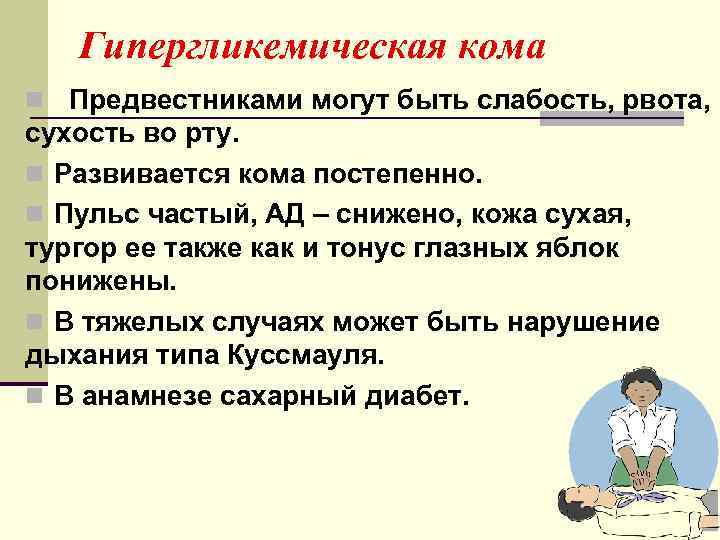 Гипергликемическая кома

Предвестниками могут быть слабость, рвота, сухость во рту.

Развивается кома постепенно.

Пульс частый, АД – снижено, кожа сухая, тургор ее также как и тонус глазных яблок понижены.

В тяжелых случаях может быть нарушение дыхания типа Куссмауля.

В анамнезе сахарный диабет.